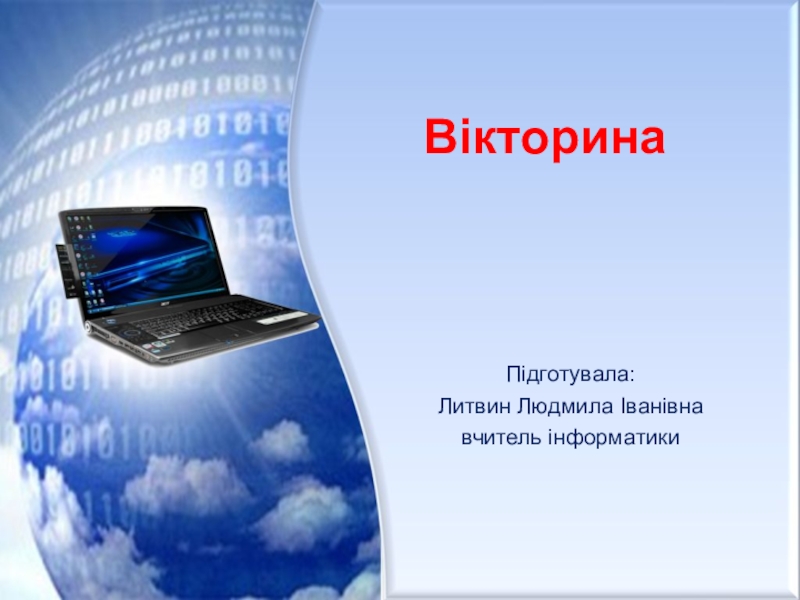 Вікторина

Підготувала:
Литвин Людмила Іванівна
вчитель інформатики